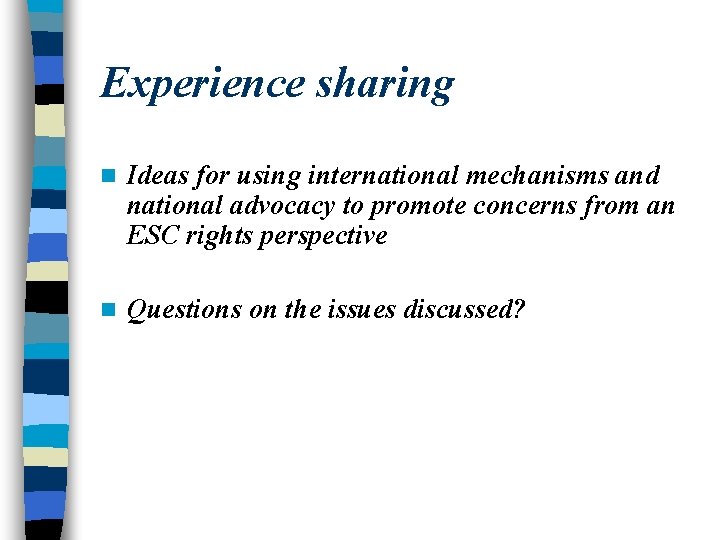 Experience sharing

Ideas for using international mechanisms and national advocacy to promote concerns from an ESC rights perspective

Questions on the issues discussed?